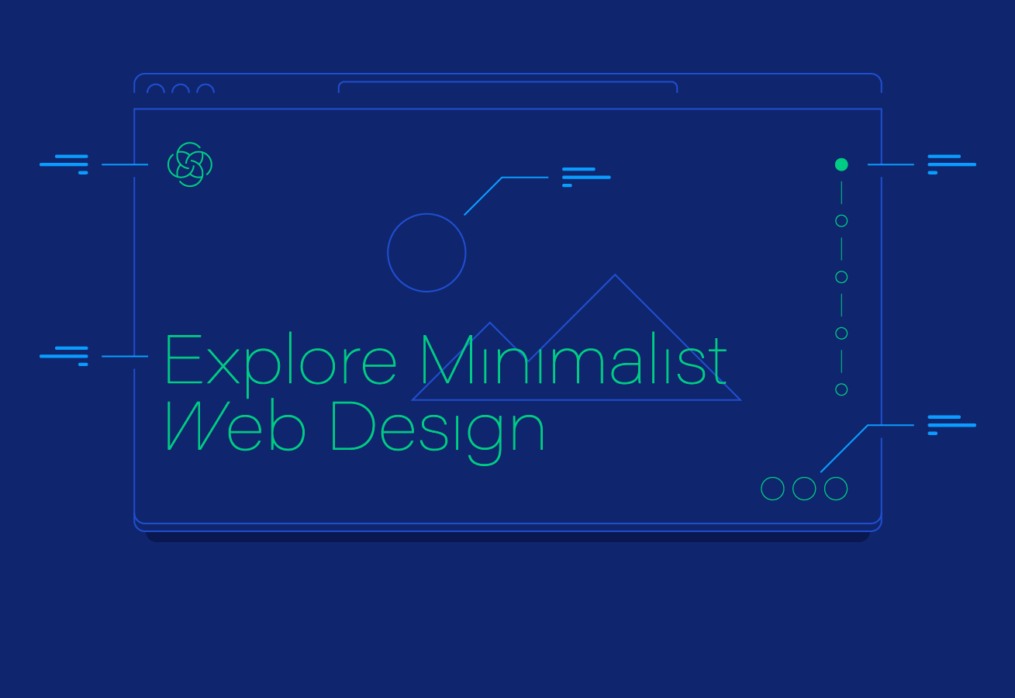 Explore Minimalist Web Design